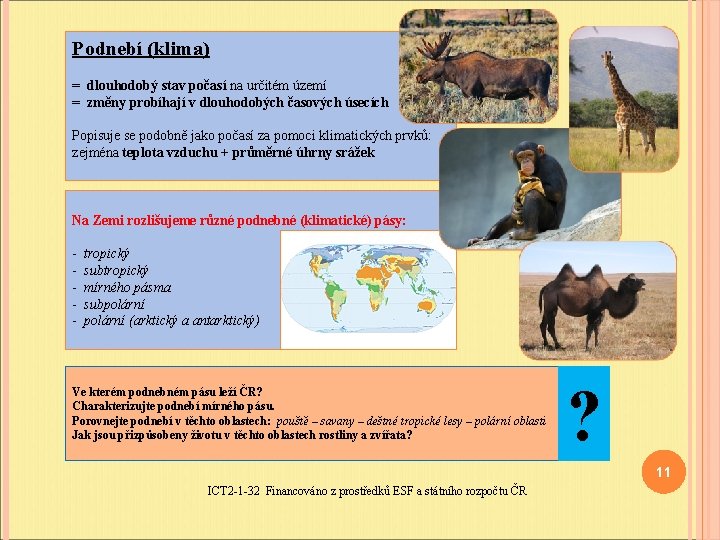 Podnebí (klima)

= dlouhodobý stav počasí na určitém území
= změny probíhají v dlouhodobých časových úsecích

Popisuje se podobně jako počasí za pomoci klimatických prvků: zejména teplota vzduchu + průměrné úhrny srážek

Na Zemi rozlišujeme různé podnebné (klimatické) pásy:

- tropický
- subtropický
- mírného pásma
- subpolární
- polární (arktický a antarktický)

Ve kterém podnebném pásu leží ČR?
Charakterizujte podnebí mírného pásu.
Porovnejte podnebí v těchto oblastech: pouště – savany – deštné tropické lesy – polární oblasti
Jak jsou přizpůsobeny životu v těchto oblastech rostliny a zvířata?

?

11

ICT2-1-32 Financováno z prostředků ESF a státního rozpočtu ČR